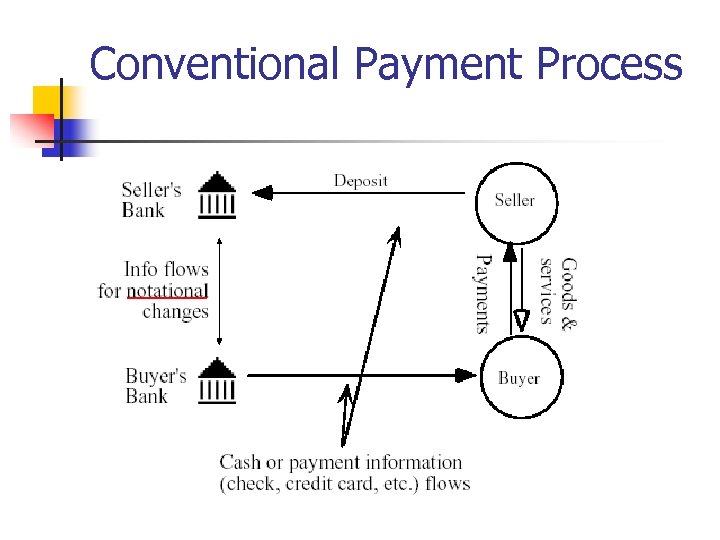 Conventional Payment Process

Seller's Bank

Deposit

Seller

Info flows for notational changes

Payments

Goods & services

Buyer's Bank

Buyer

Cash or payment information (check, credit card, etc.) flows